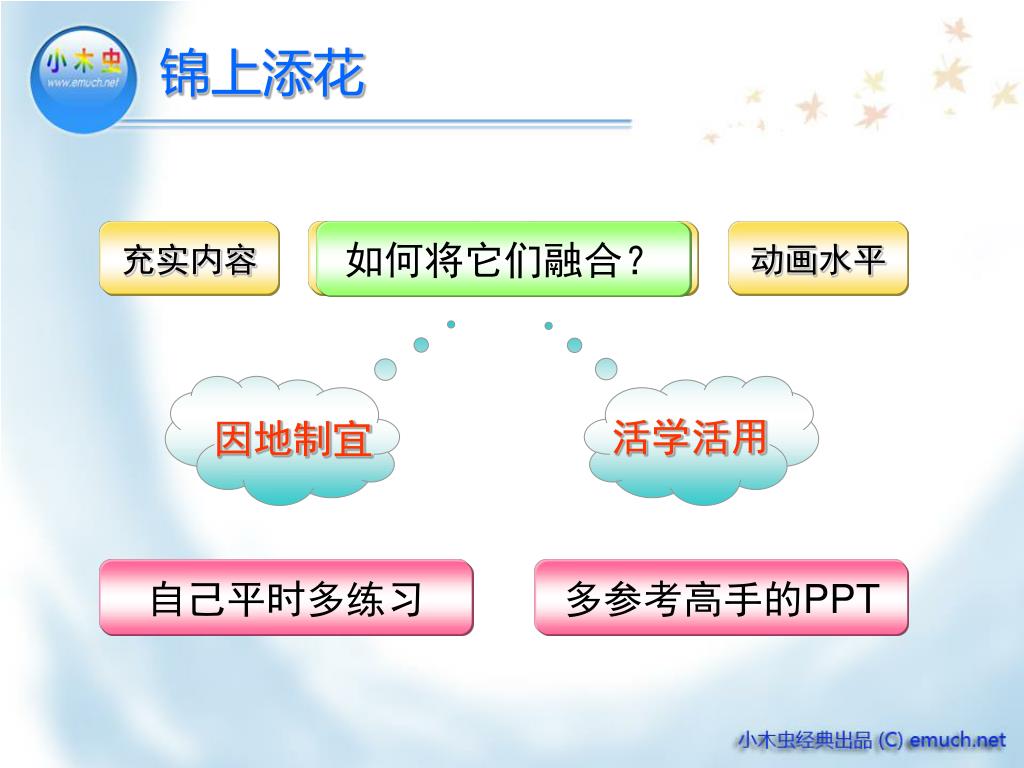 小木虫
www.emuch.net

锦上添花

充实内容

如何将它们融合？

动画水平

因地制宜

活学活用

自己平时多练习

多参考高手的PPT

小木虫经典出品 (C) emuch.net